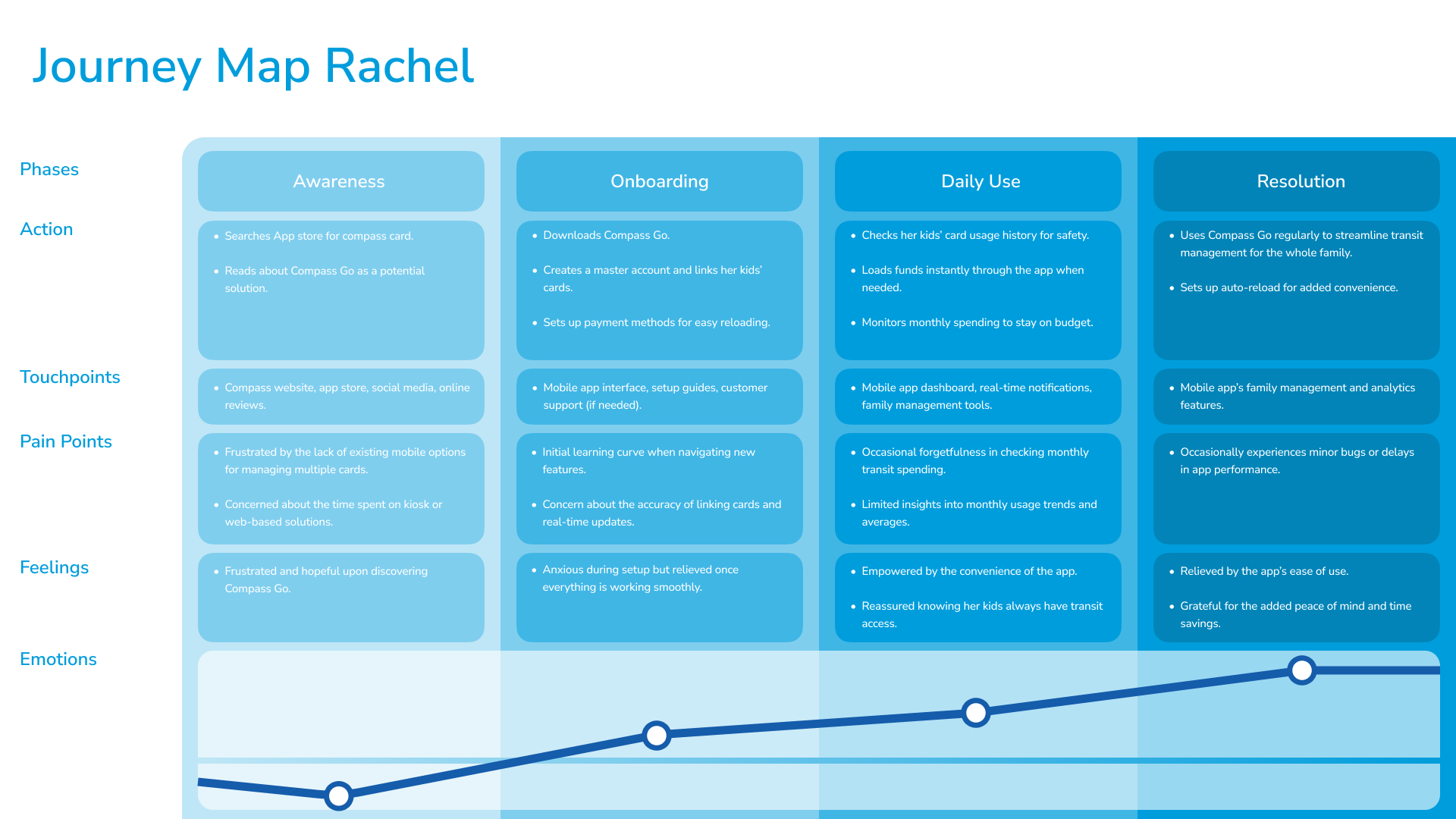 Journey Map Rachel

| Phases | Awareness | Onboarding | Daily Use | Resolution |
|---|---|---|---|---|
| Action | • Searches App store for compass card. • Reads about Compass Go as a potential solution. | • Downloads Compass Go. • Creates a master account and links her kids' cards. • Sets up payment methods for easy reloading. | • Checks her kids' card usage history for safety. • Loads funds instantly through the app when needed. • Monitors monthly spending to stay on budget. | • Uses Compass Go regularly to streamline transit management for the whole family. • Sets up auto-reload for added convenience. |
| Touchpoints | • Compass website, app store, social media, online reviews. | • Mobile app interface, setup guides, customer support (if needed). | • Mobile app dashboard, real-time notifications, family management tools. | • Mobile app's family management and analytics features. |
| Pain Points | • Frustrated by the lack of existing mobile options for managing multiple cards. • Concerned about the time spent on kiosk or web-based solutions. | • Initial learning curve when navigating new features. • Concern about the accuracy of linking cards and real-time updates. | • Occasional forgetfulness in checking monthly transit spending. • Limited insights into monthly usage trends and averages. | • Occasionally experiences minor bugs or delays in app performance. |
| Feelings | • Frustrated and hopeful upon discovering Compass Go. | • Anxious during setup but relieved once everything is working smoothly. | • Empowered by the convenience of the app. • Reassured knowing her kids always have transit access. | • Relieved by the app's ease of use. • Grateful for the added peace of mind and time savings. |

Emotions